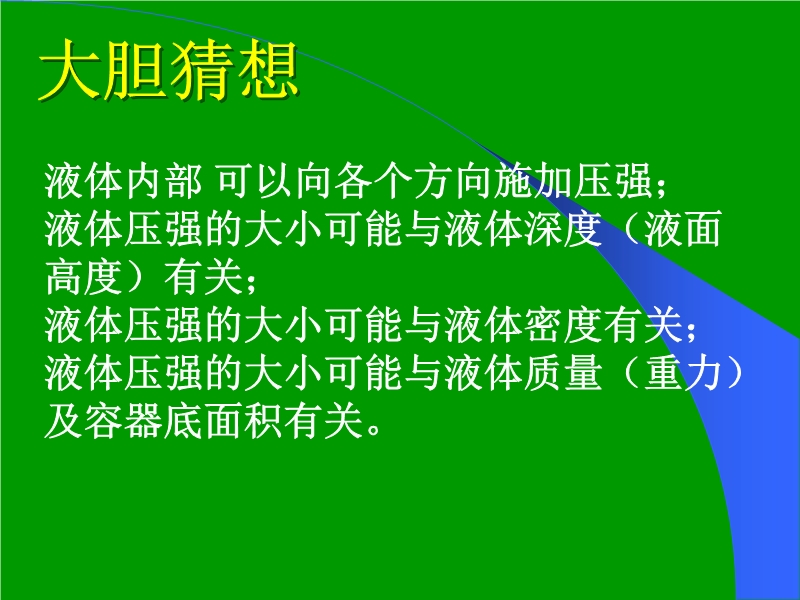 大胆猜想

液体内部 可以向各个方向施加压强；
液体压强的大小可能与液体深度（液面高度）有关；
液体压强的大小可能与液体密度有关；
液体压强的大小可能与液体质量（重力）及容器底面积有关。